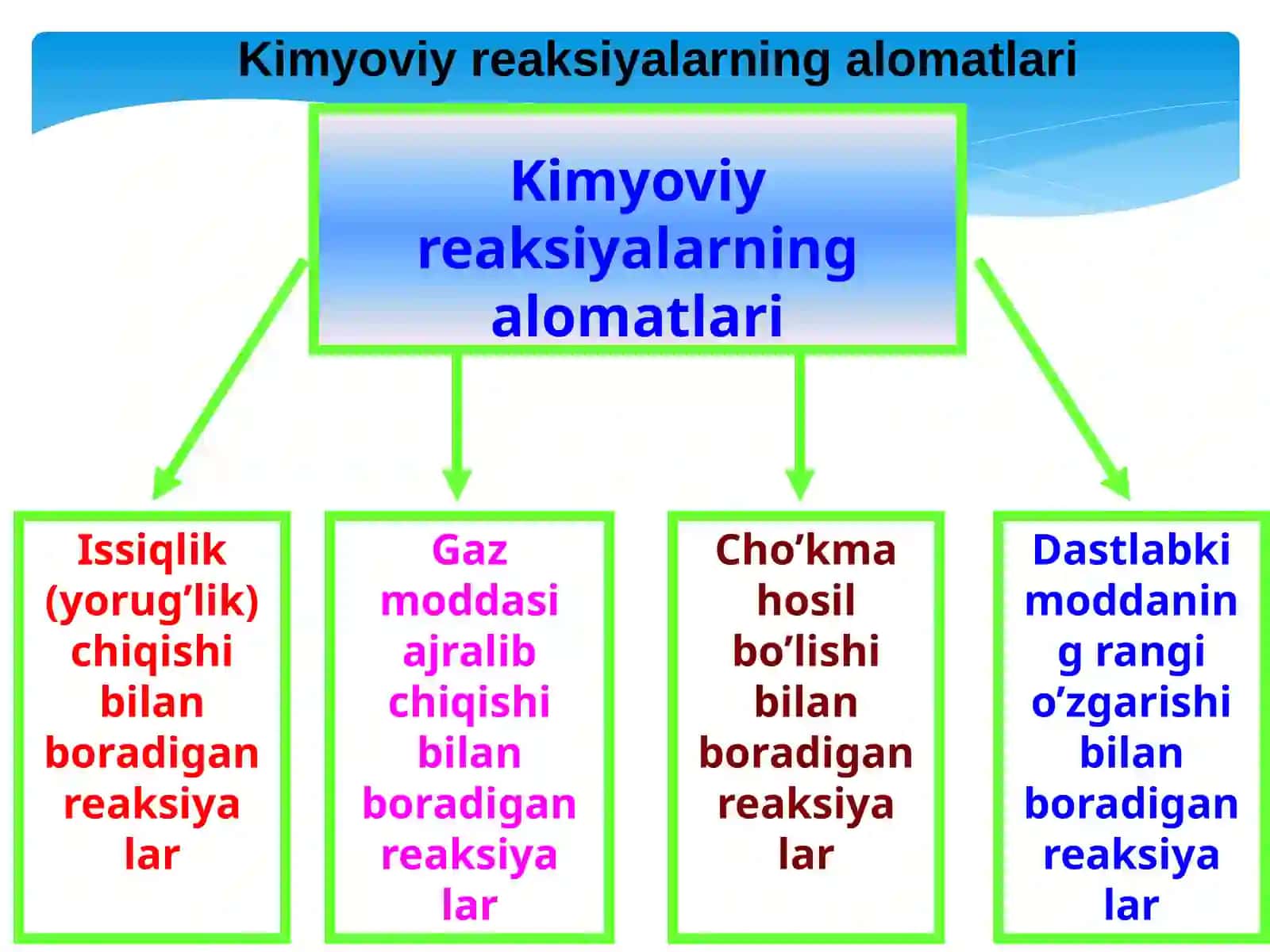 Kimyoviy reaksiyalarning alomatlari

Kimyoviy reaksiyalarning alomatlari

Issiqlik (yorug’lik) chiqishi bilan boradigan reaksiya lar

Gaz moddasi ajralib chiqishi bilan boradigan reaksiya lar

Cho’kma hosil bo’lishi bilan boradigan reaksiya lar

Dastlabki moddanin g rangi o’zgarishi bilan boradigan reaksiya lar